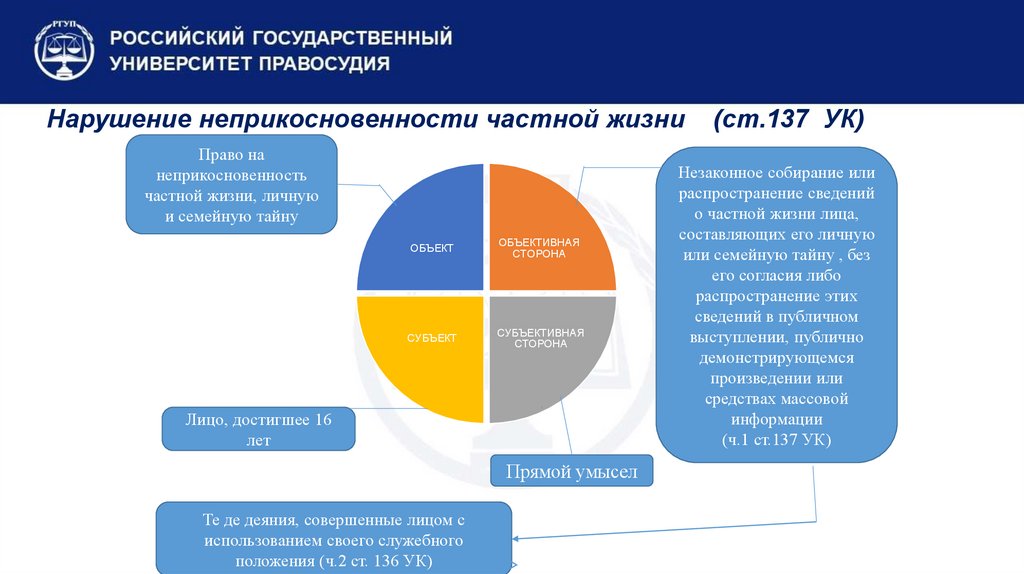 РГУП

РОССИЙСКИЙ ГОСУДАРСТВЕННЫЙ УНИВЕРСИТЕТ ПРАВОСУДИЯ

Нарушение неприкосновенности частной жизни (ст.137 УК)

Право на неприкосновенность частной жизни, личную и семейную тайну

ОБЪЕКТ

ОБЪЕКТИВНАЯ СТОРОНА

СУБЪЕКТ

СУБЪЕКТИВНАЯ СТОРОНА

Незаконное собирание или распространение сведений о частной жизни лица, составляющих его личную или семейную тайну , без его согласия либо распространение этих сведений в публичном выступлении, публично демонстрирующемся произведении или средствах массовой информации (ч.1 ст.137 УК)

Лицо, достигшее 16 лет

Прямой умысел

Те де деяния, совершенные лицом с использованием своего служебного положения (ч.2 ст. 136 УК)